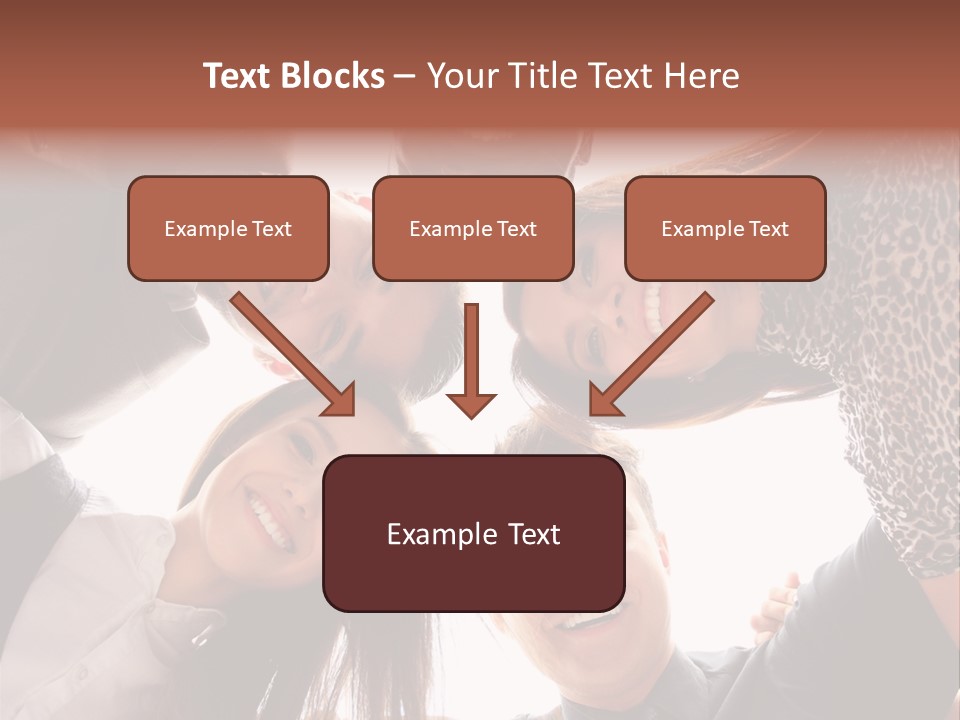 Text Blocks – Your Title Text Here

Example Text

Example Text

Example Text

Example Text